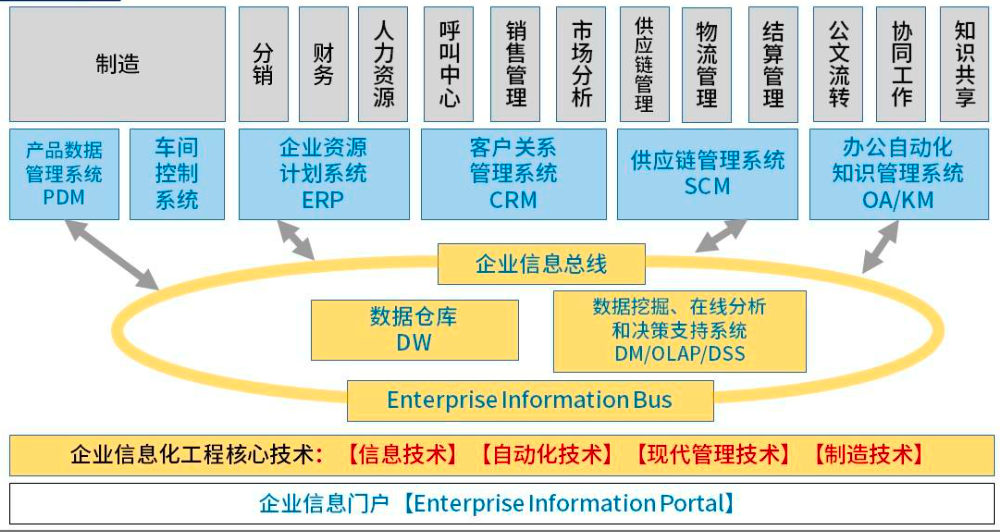 制造

分销

财务

人力资源

呼叫中心

销售管理

市场分析

供应链管理

物流管理

结算管理

公文流转

协同工作

知识共享

产品数据管理系统 PDM

车间控制系统

企业资源计划系统 ERP

客户关系管理系统 CRM

供应链管理系统 SCM

办公自动化知识管理系统 OA/KM

企业信息总线

数据仓库 DW

数据挖掘、在线分析和决策支持系统 DM/OLAP/DSS

Enterprise Information Bus

企业信息化工程核心技术：【信息技术】【自动化技术】【现代管理技术】【制造技术】

企业信息门户【Enterprise Information Portal】